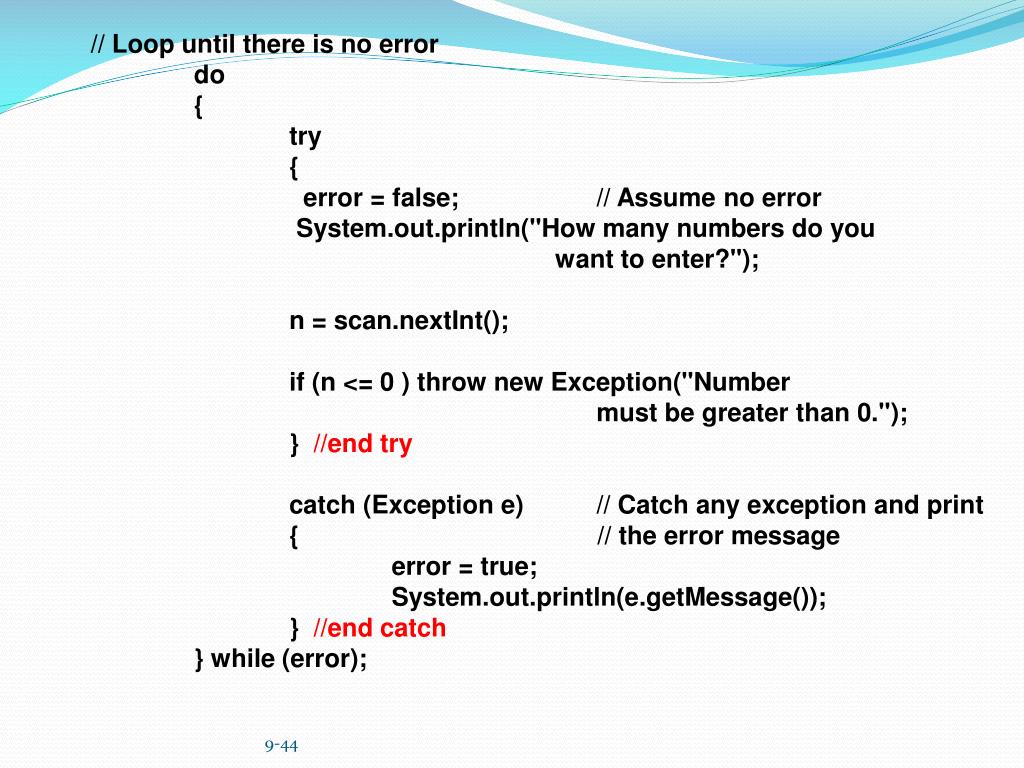 // Loop until there is no error
do
{
try
{
error = false; // Assume no error
System.out.println("How many numbers do you want to enter?");

n = scan.nextInt();

if (n <= 0 ) throw new Exception("Number must be greater than 0.");
} //end try

catch (Exception e) // Catch any exception and print
{ // the error message
error = true;
System.out.println(e.getMessage());
} //end catch
} while (error);

9-44